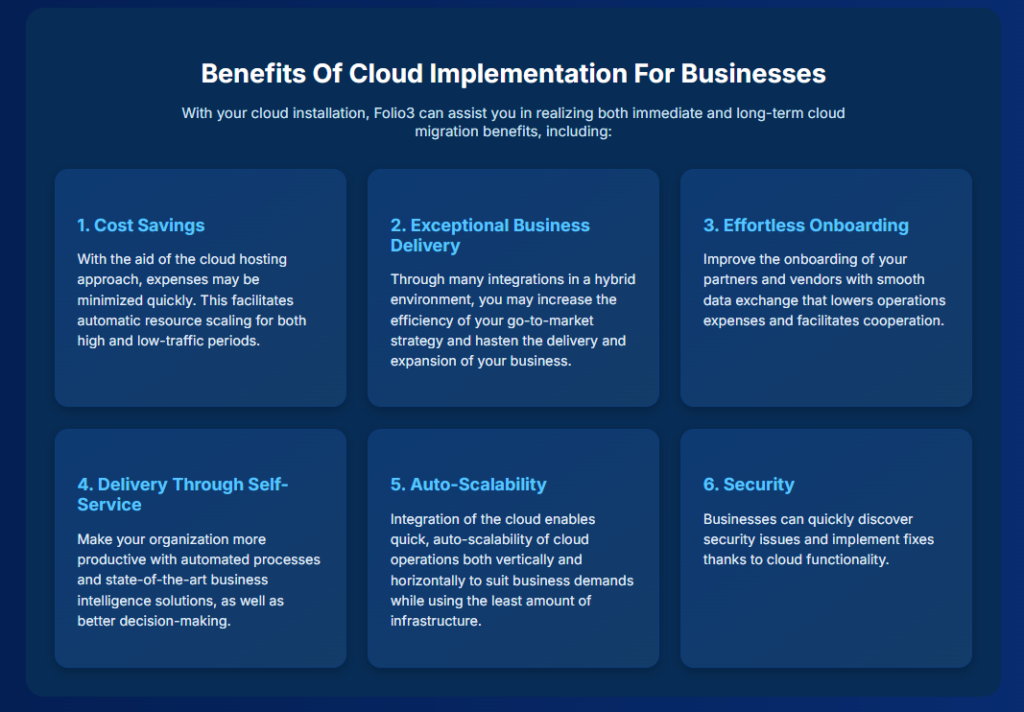 Benefits Of Cloud Implementation For Businesses

With your cloud installation, Folio3 can assist you in realizing both immediate and long-term cloud migration benefits, including:

1. Cost Savings

With the aid of the cloud hosting approach, expenses may be minimized quickly. This facilitates automatic resource scaling for both high and low-traffic periods.

2. Exceptional Business Delivery

Through many integrations in a hybrid environment, you may increase the efficiency of your go-to-market strategy and hasten the delivery and expansion of your business.

3. Effortless Onboarding

Improve the onboarding of your partners and vendors with smooth data exchange that lowers operations expenses and facilitates cooperation.

4. Delivery Through Self-Service

Make your organization more productive with automated processes and state-of-the-art business intelligence solutions, as well as better decision-making.

5. Auto-Scalability

Integration of the cloud enables quick, auto-scalability of cloud operations both vertically and horizontally to suit business demands while using the least amount of infrastructure.

6. Security

Businesses can quickly discover security issues and implement fixes thanks to cloud functionality.